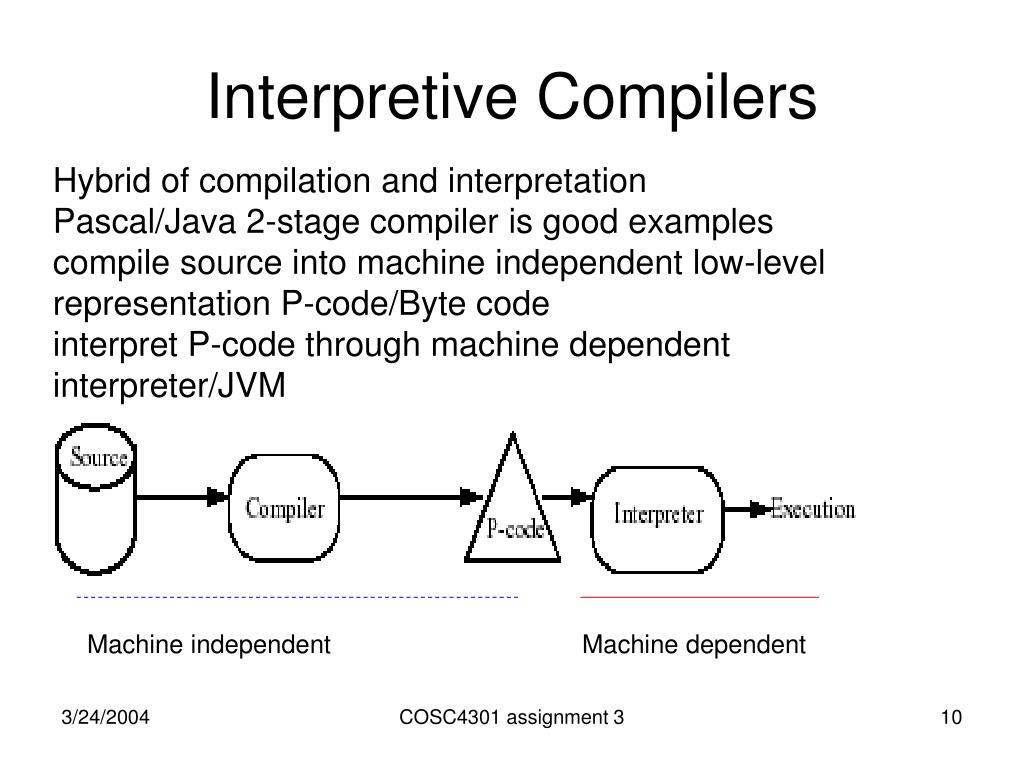 Interpretive Compilers

Hybrid of compilation and interpretation
Pascal/Java 2-stage compiler is good examples
compile source into machine independent low-level representation P-code/Byte code
interpret P-code through machine dependent interpreter/JVM

Source

Compiler

P-code

Interpreter

Execution

Machine independent

Machine dependent

3/24/2004

COSC4301 assignment 3

10